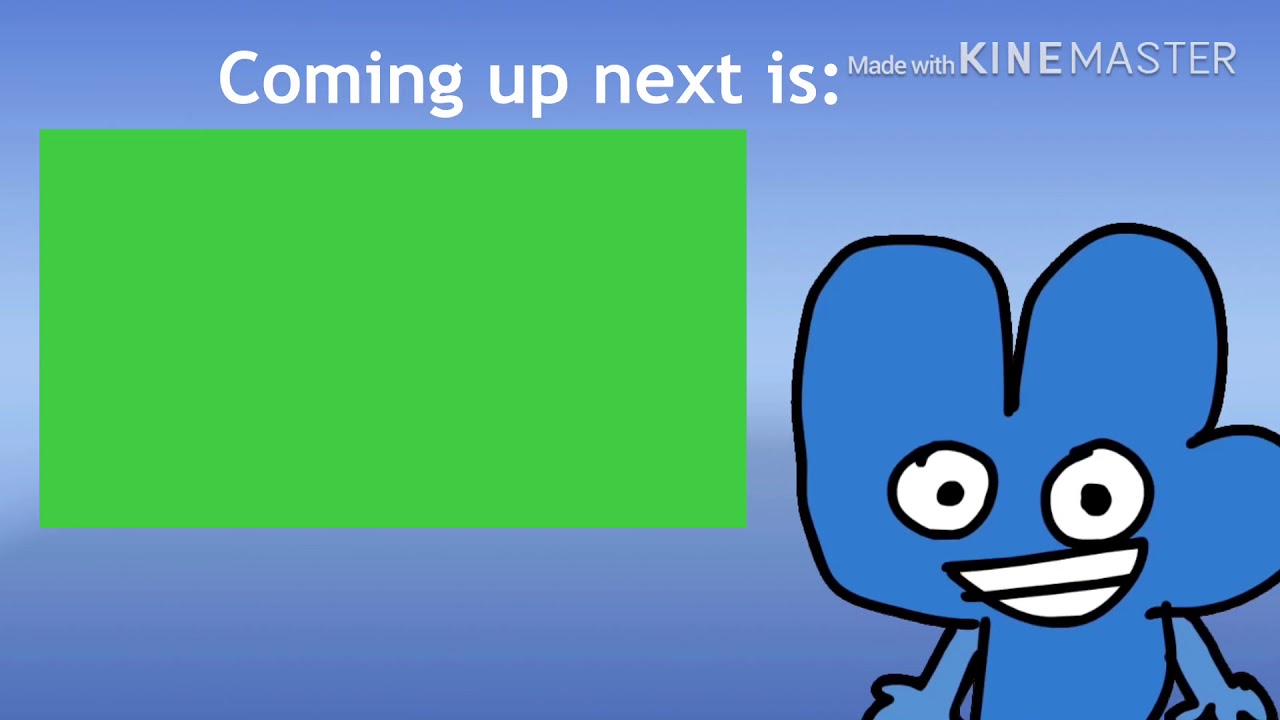 Coming up next is:

Made with KINEMASTER